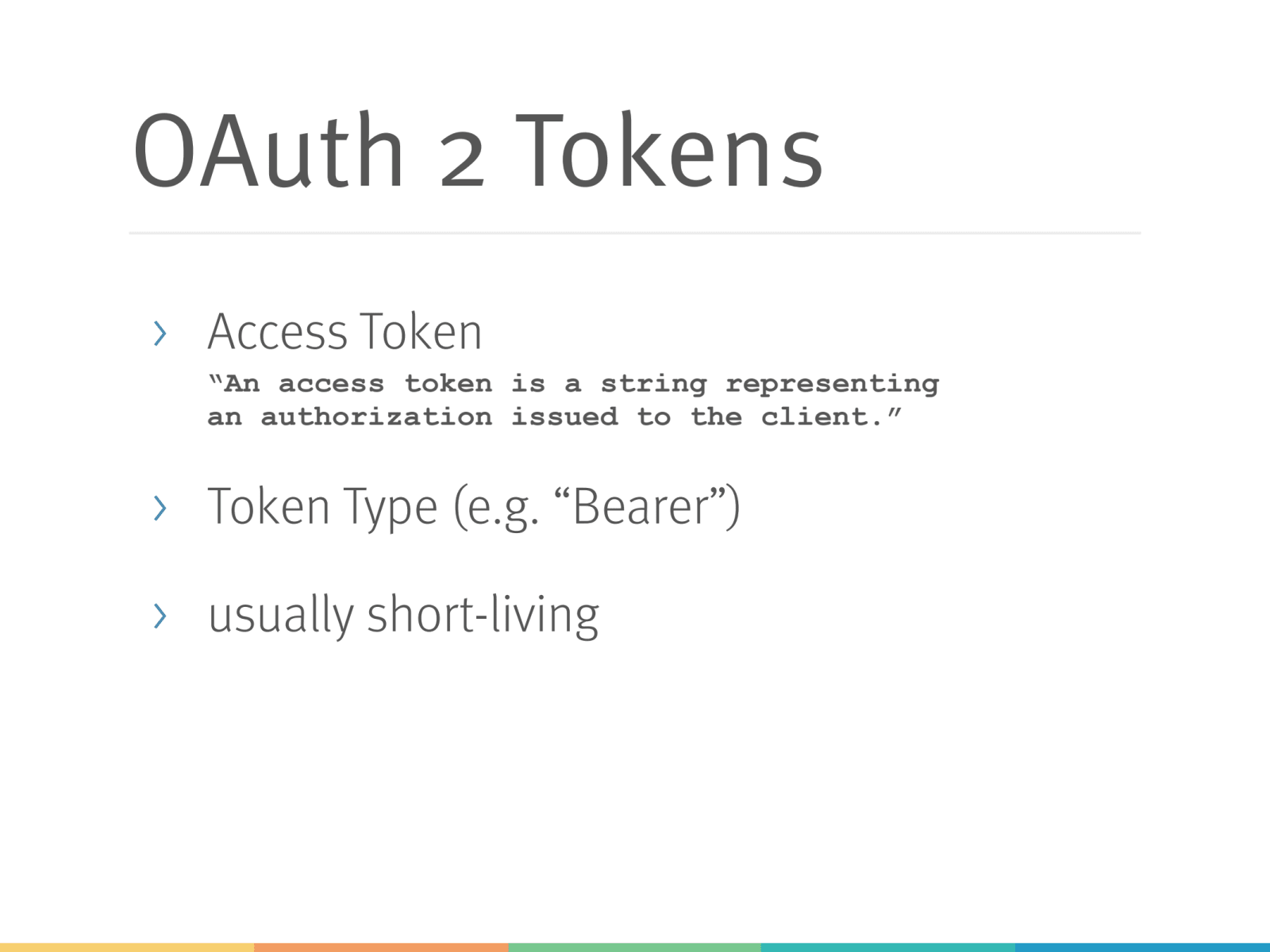 OAuth 2 Tokens

› Access Token
"An access token is a string representing an authorization issued to the client."

› Token Type (e.g. “Bearer”)

› usually short-living